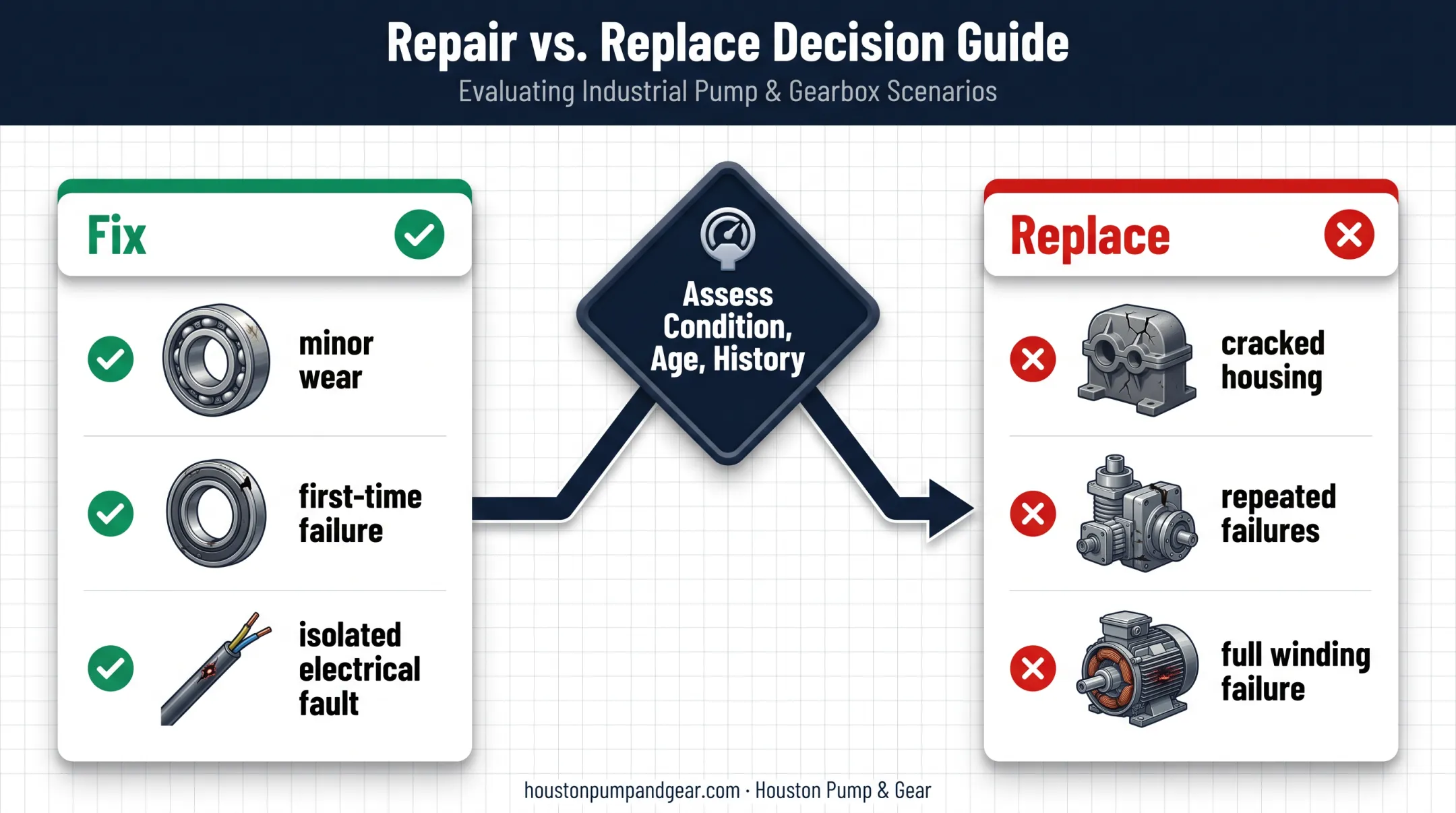 Repair vs. Replace Decision Guide

Evaluating Industrial Pump & Gearbox Scenarios

Fix

minor wear

first-time failure

isolated electrical fault

Assess Condition, Age, History

Replace

cracked housing

repeated failures

full winding failure

houstonpumpandgear.com · Houston Pump & Gear